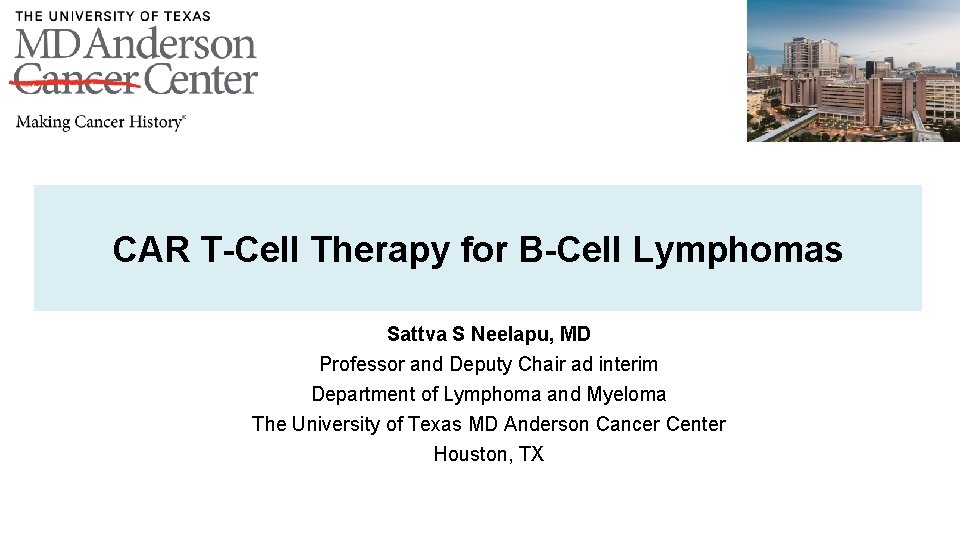 THE UNIVERSITY OF TEXAS
MD Anderson
Cancer Center
Making Cancer History®

CAR T-Cell Therapy for B-Cell Lymphomas

Sattva S Neelapu, MD
Professor and Deputy Chair ad interim
Department of Lymphoma and Myeloma
The University of Texas MD Anderson Cancer Center
Houston, TX